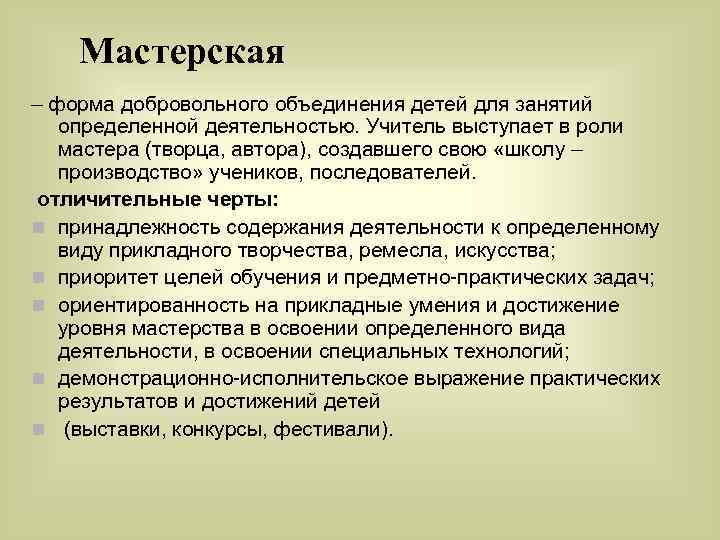 Мастерская

– форма добровольного объединения детей для занятий определенной деятельностью. Учитель выступает в роли мастера (творца, автора), создавшего свою «школу – производство» учеников, последователей.

отличительные черты:

- принадлежность содержания деятельности к определенному виду прикладного творчества, ремесла, искусства;
- приоритет целей обучения и предметно-практических задач;
- ориентированность на прикладные умения и достижение уровня мастерства в освоении определенного вида деятельности, в освоении специальных технологий;
- демонстрационно-исполнительское выражение практических результатов и достижений детей
- (выставки, конкурсы, фестивали).